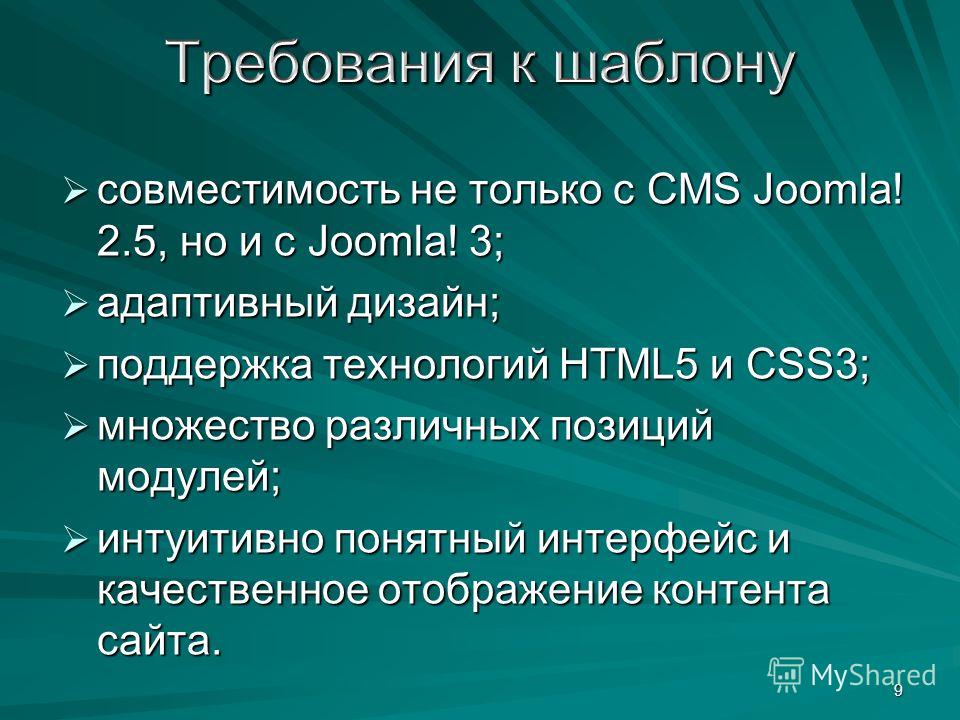 Требования к шаблону

➢ совместимость не только с CMS Joomla! 2.5, но и с Joomla! 3;

➢ адаптивный дизайн;

➢ поддержка технологий HTML5 и CSS3;

➢ множество различных позиций модулей;

➢ интуитивно понятный интерфейс и качественное отображение контента сайта.

MyShared

9